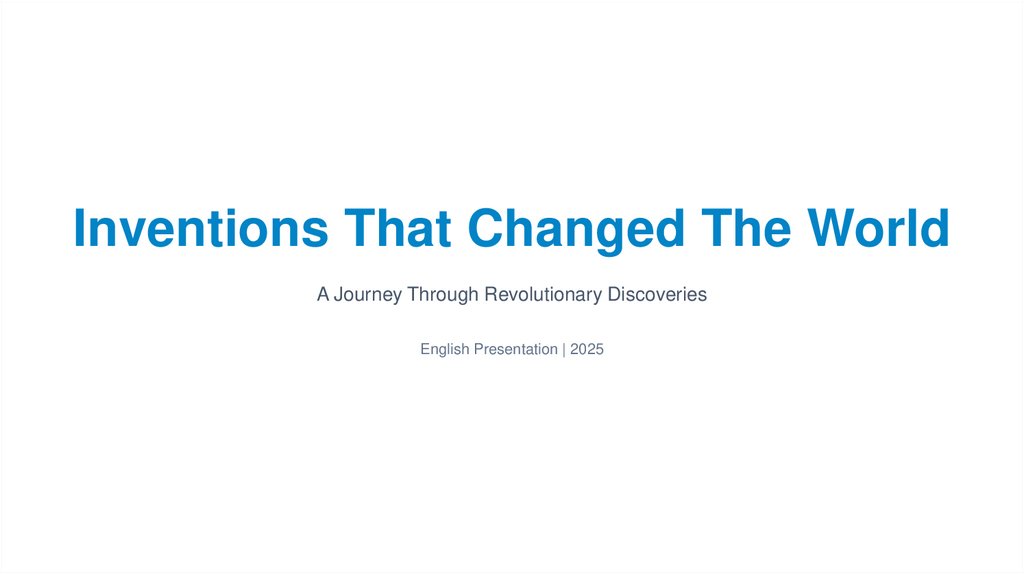 Inventions That Changed The World

A Journey Through Revolutionary Discoveries

English Presentation | 2025